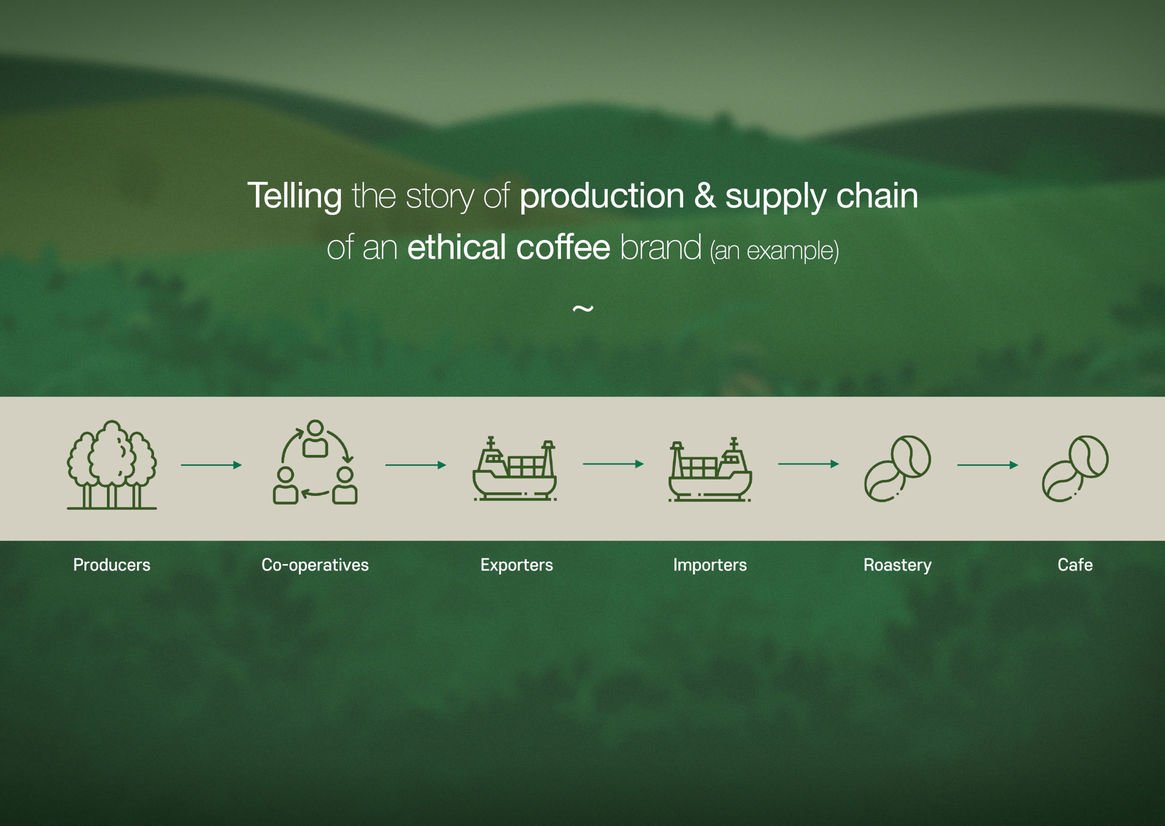 Telling the story of production & supply chain of an ethical coffee brand (an example)

~

Producers

Co-operatives

Exporters

Importers

Roastery

Cafe